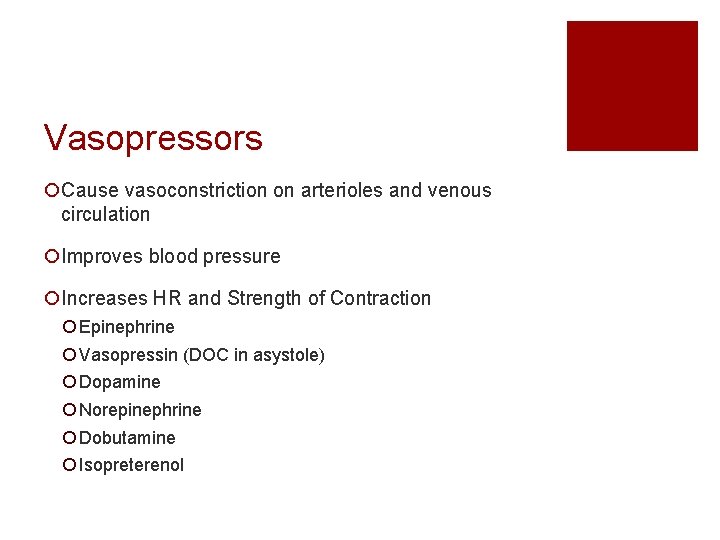 Vasopressors

Cause vasoconstriction on arterioles and venous circulation

Improves blood pressure

Increases HR and Strength of Contraction

Epinephrine

Vasopressin (DOC in asystole)

Dopamine

Norepinephrine

Dobutamine

Isopreterenol